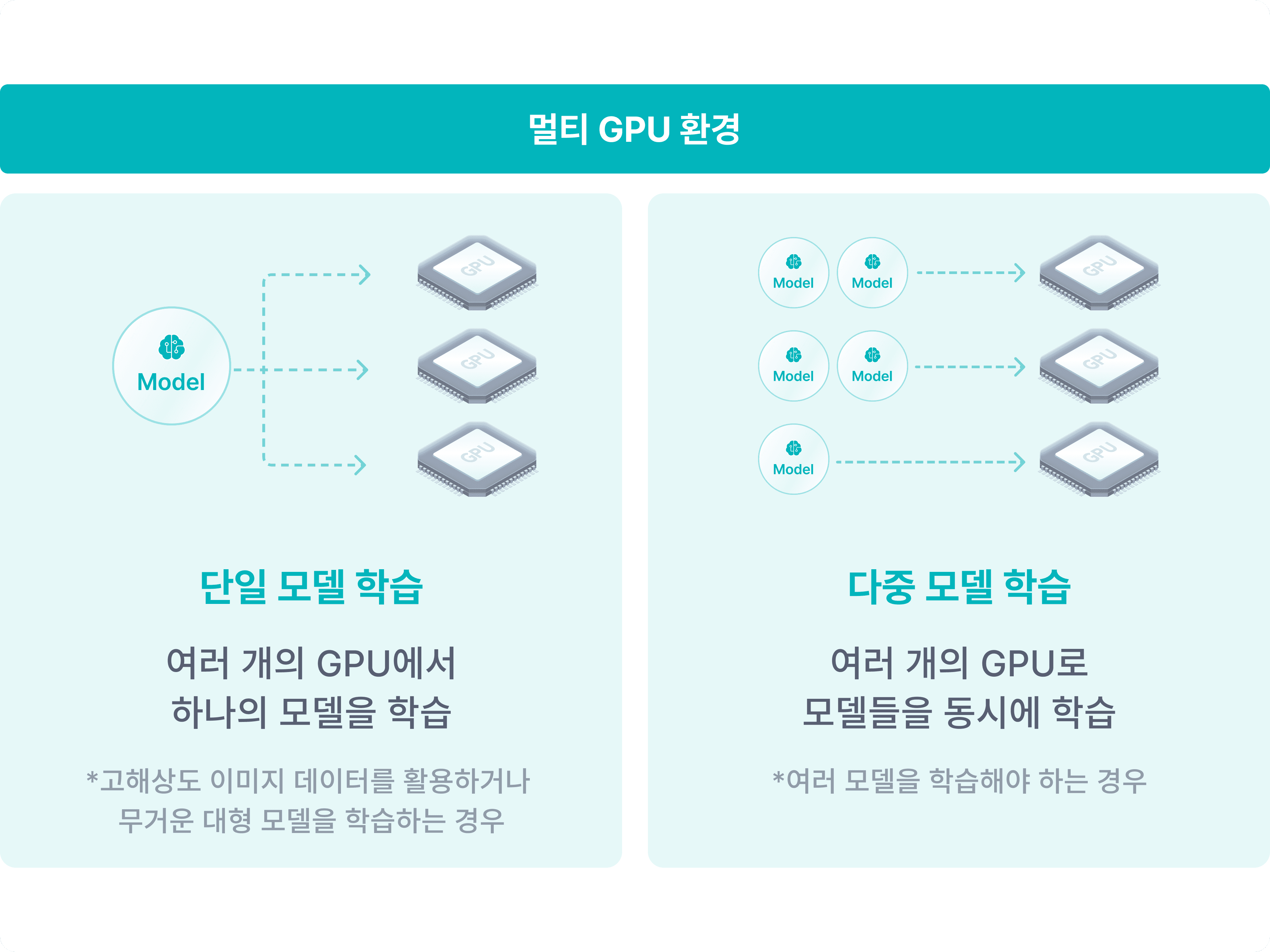 멀티 GPU 환경

Model

GPU

GPU

GPU

단일 모델 학습

여러 개의 GPU에서
하나의 모델을 학습

*고해상도 이미지 데이터를 활용하거나
무거운 대형 모델을 학습하는 경우

Model Model

GPU

Model Model

GPU

Model

GPU

다중 모델 학습

여러 개의 GPU로
모델들을 동시에 학습

*여러 모델을 학습해야 하는 경우